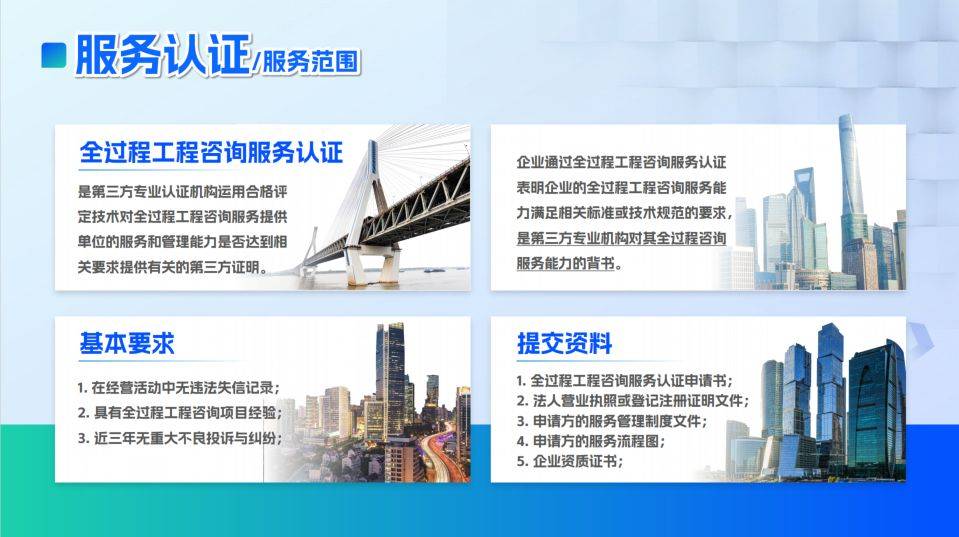 服务认证/服务范围

全过程工程咨询服务认证

是第三方专业认证机构运用合格评定技术对全过程工程咨询服务提供单位的服务和管理能力是否达到相关要求提供有关的第三方证明。

企业通过全过程工程咨询服务认证表明企业的全过程工程咨询服务能力满足相关标准或技术规范的要求，是第三方专业机构对其全过程咨询服务能力的背书。

基本要求

1. 在经营活动中无违法失信记录；
2. 具有全过程工程咨询项目经验；
3. 近三年无重大不良投诉与纠纷；

提交资料

1. 全过程工程咨询服务认证申请书；
2. 法人营业执照或登记注册证明文件；
3. 申请方的服务管理制度文件；
4. 申请方的服务流程图；
5. 企业资质证书；